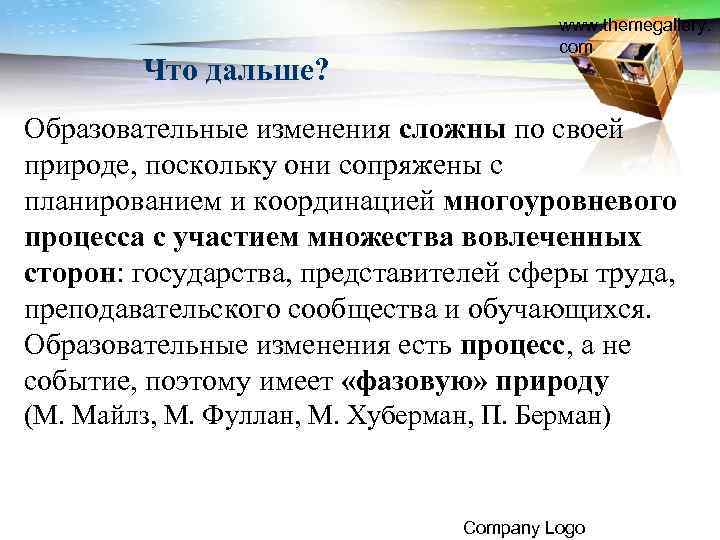 www.themegallery.com

Что дальше?

Образовательные изменения сложны по своей природе, поскольку они сопряжены с планированием и координацией многоуровневого процесса с участием множества вовлеченных сторон: государства, представителей сферы труда, преподавательского сообщества и обучающихся. Образовательные изменения есть процесс, а не событие, поэтому имеет «фазовую» природу (М. Майлз, М. Фуллан, М. Хуберман, П. Берман)

Company Logo